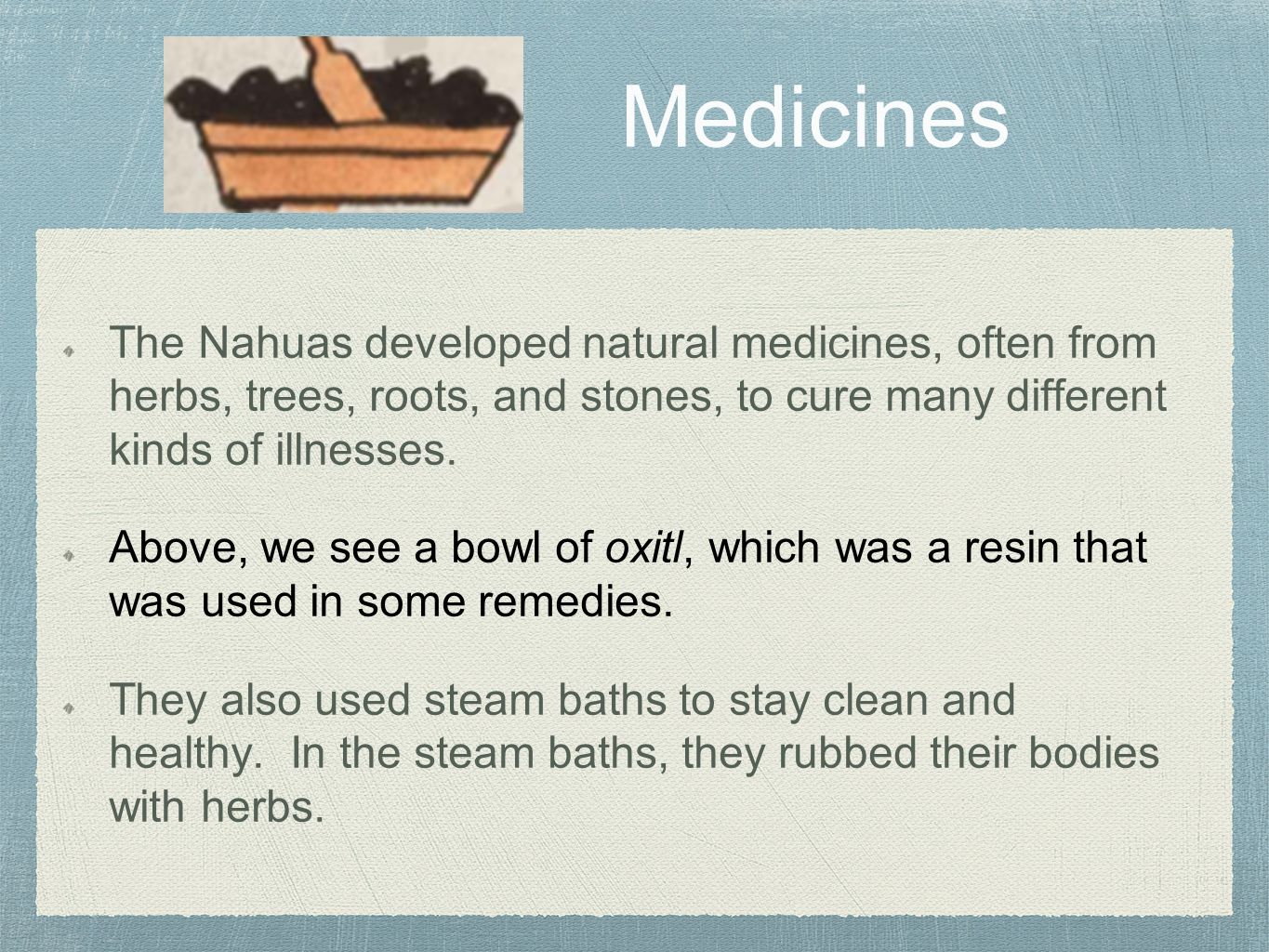 Medicines

The Nahuas developed natural medicines, often from herbs, trees, roots, and stones, to cure many different kinds of illnesses.

Above, we see a bowl of oxitl, which was a resin that was used in some remedies.

They also used steam baths to stay clean and healthy. In the steam baths, they rubbed their bodies with herbs.